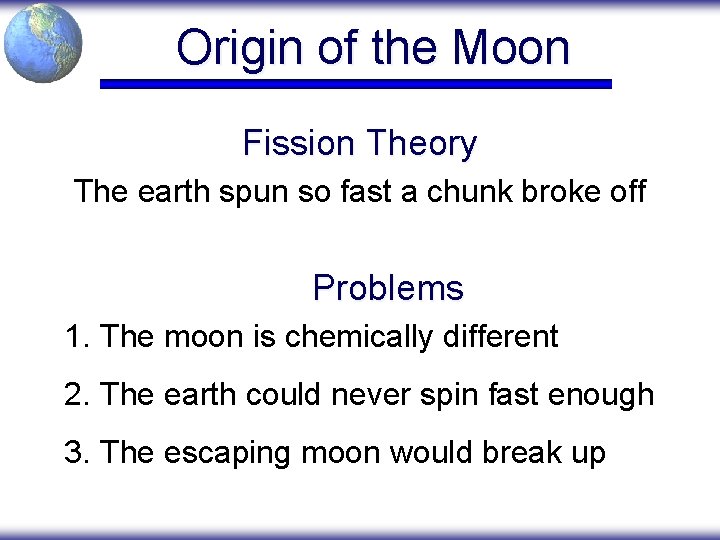 Origin of the Moon

Fission Theory

The earth spun so fast a chunk broke off

Problems

1. The moon is chemically different

2. The earth could never spin fast enough

3. The escaping moon would break up